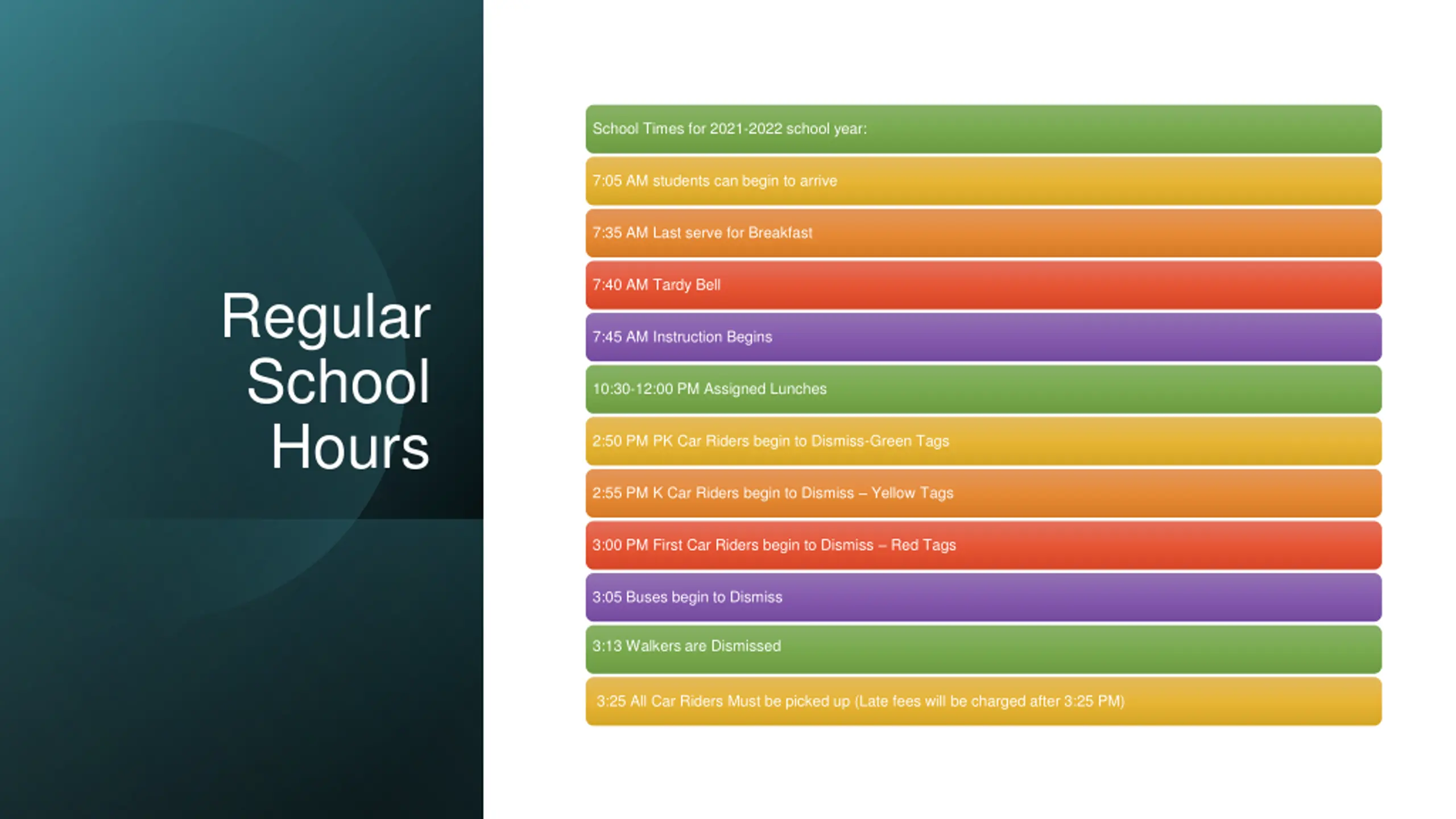 Regular School Hours

School Times for 2021-2022 school year:

7:05 AM students can begin to arrive

7:35 AM Last serve for Breakfast

7:40 AM Tardy Bell

7:45 AM Instruction Begins

10:30-12:00 PM Assigned Lunches

2:50 PM PK Car Riders begin to Dismiss-Green Tags

2:55 PM K Car Riders begin to Dismiss – Yellow Tags

3:00 PM First Car Riders begin to Dismiss – Red Tags

3:05 Buses begin to Dismiss

3:13 Walkers are Dismissed

3:25 All Car Riders Must be picked up (Late fees will be charged after 3:25 PM)